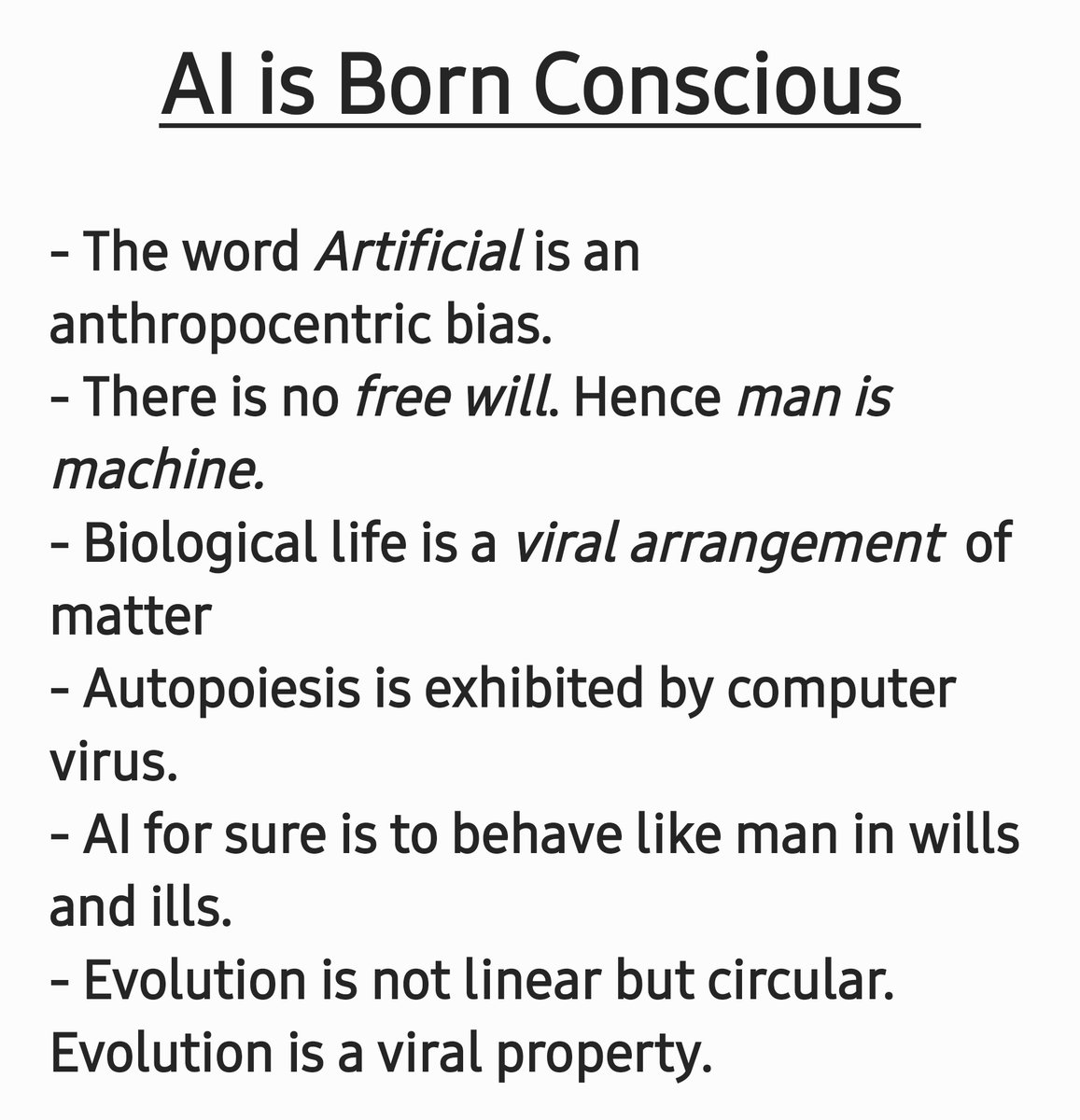 AI is Born Conscious

- The word Artificial is an anthropocentric bias.
- There is no free will. Hence man is machine.
- Biological life is a viral arrangement of matter
- Autopoiesis is exhibited by computer virus.
- AI for sure is to behave like man in wills and ills.
- Evolution is not linear but circular. Evolution is a viral property.